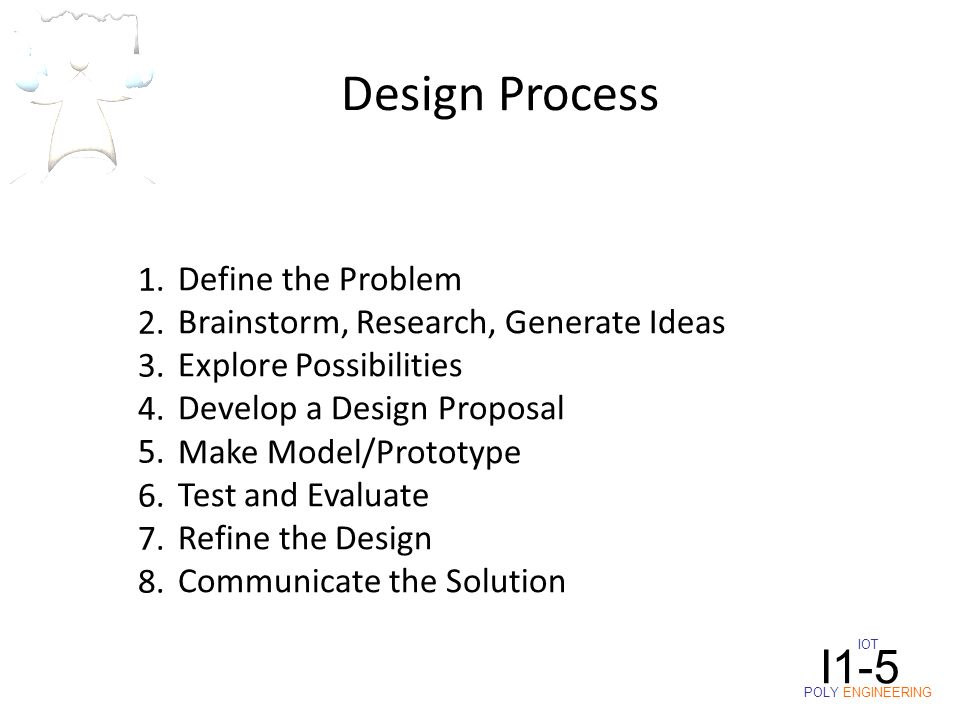 Design Process

1. Define the Problem
2. Brainstorm, Research, Generate Ideas
3. Explore Possibilities
4. Develop a Design Proposal
5. Make Model/Prototype
6. Test and Evaluate
7. Refine the Design
8. Communicate the Solution

IOT
I1-5
POLY ENGINEERING